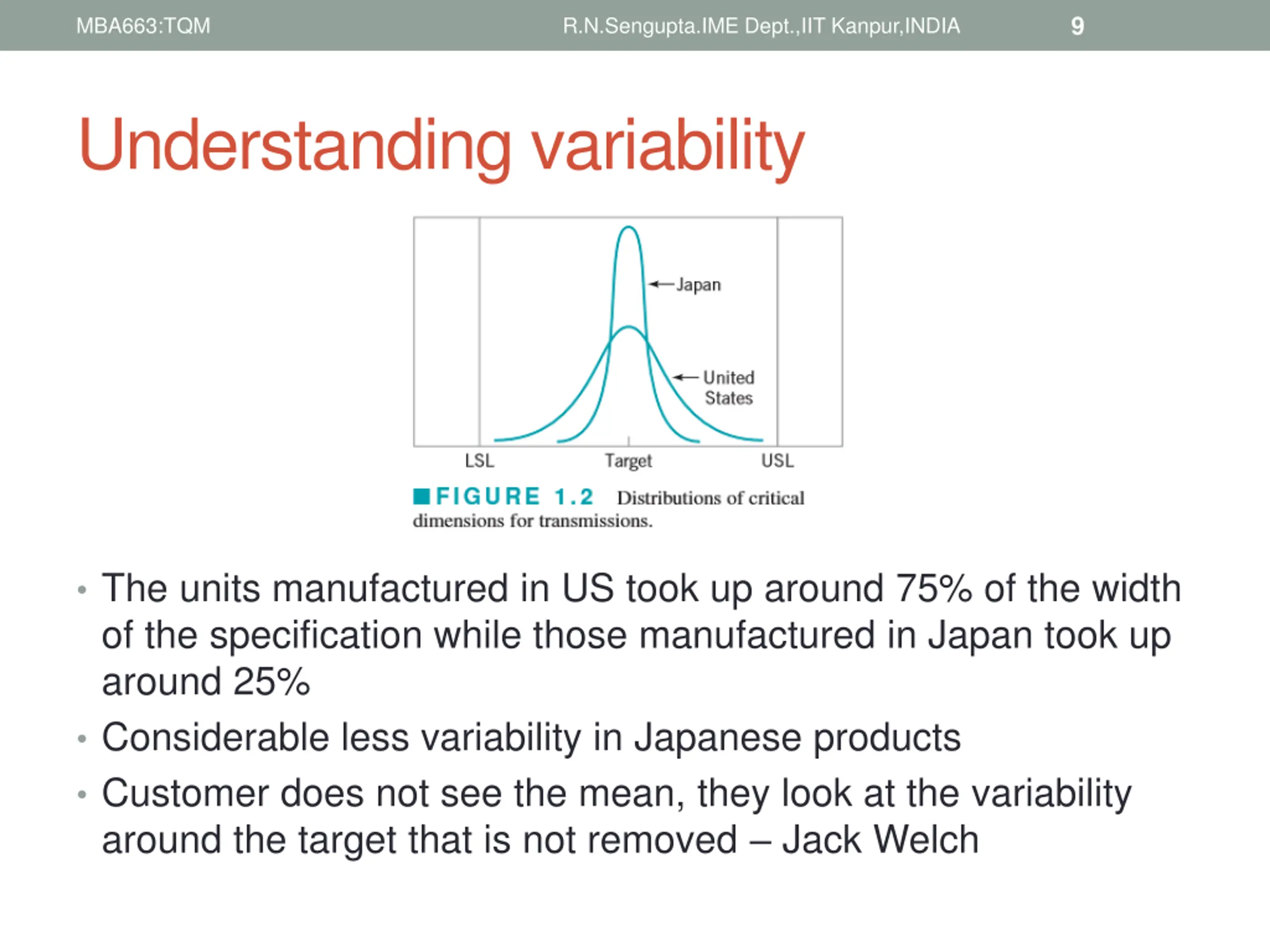 MBA663:TQM R.N.Sengupta.IME Dept.,IIT Kanpur,INDIA 9

Understanding variability

Japan

United States

LSL Target USL

FIGURE 1.2 Distributions of critical dimensions for transmissions.

• The units manufactured in US took up around 75% of the width of the specification while those manufactured in Japan took up around 25%

• Considerable less variability in Japanese products

• Customer does not see the mean, they look at the variability around the target that is not removed – Jack Welch